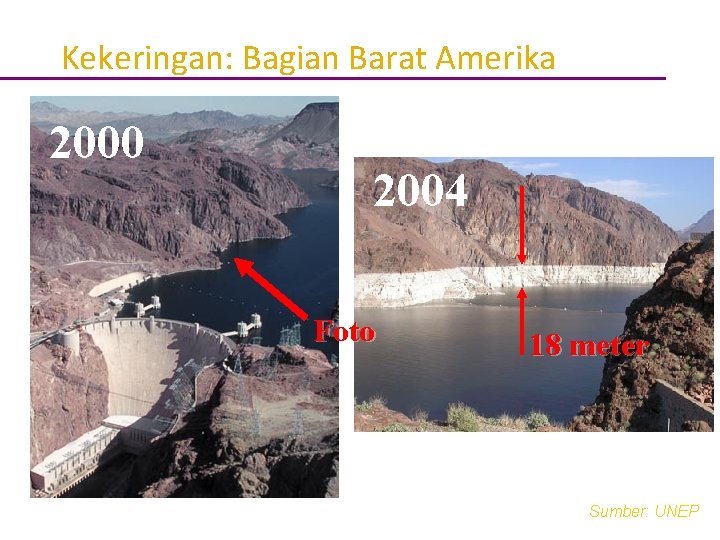 Kekeringan: Bagian Barat Amerika

2000

Foto

2004

18 meter

Sumber: UNEP